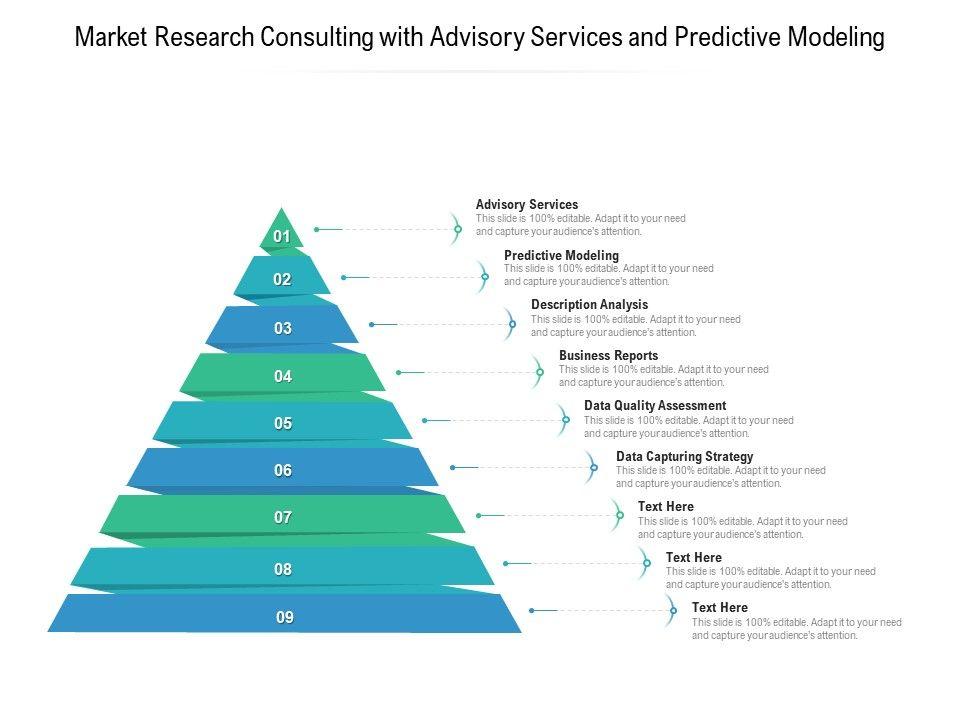 Market Research Consulting with Advisory Services and Predictive Modeling

01
02
03
04
05
06
07
08
09

Advisory Services
This slide is 100% editable. Adapt it to your need and capture your audience's attention.

Predictive Modeling
This slide is 100% editable. Adapt it to your need and capture your audience's attention.

Description Analysis
This slide is 100% editable. Adapt it to your need and capture your audience's attention.

Business Reports
This slide is 100% editable. Adapt it to your need and capture your audience's attention.

Data Quality Assessment
This slide is 100% editable. Adapt it to your need and capture your audience's attention.

Data Capturing Strategy
This slide is 100% editable. Adapt it to your need and capture your audience's attention.

Text Here
This slide is 100% editable. Adapt it to your need and capture your audience's attention.

Text Here
This slide is 100% editable. Adapt it to your need and capture your audience's attention.

Text Here
This slide is 100% editable. Adapt it to your need and capture your audience's attention.